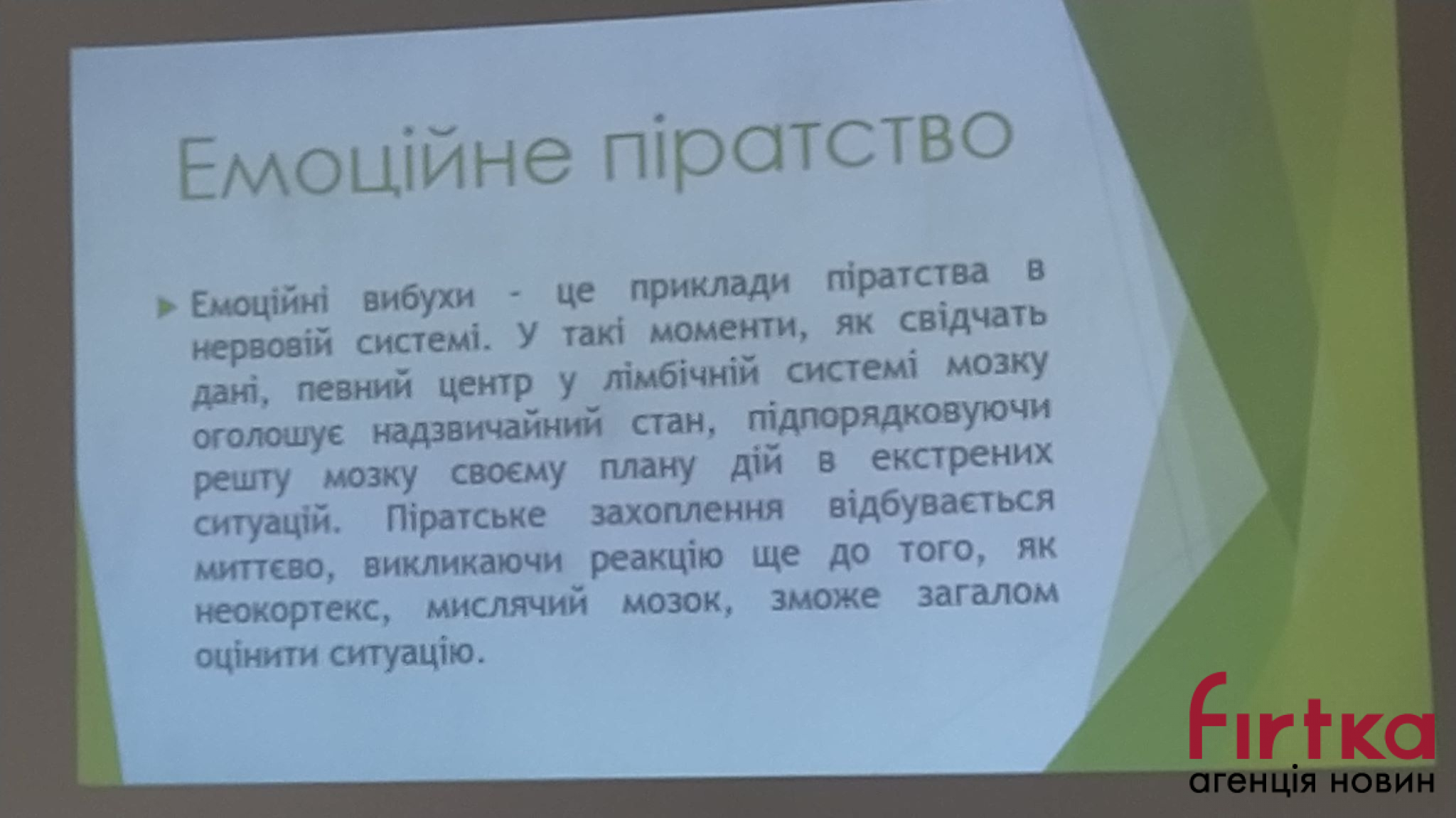 Емоційне піратство

Емоційні вибухи - це приклади піратства в нервовій системі. У такі моменти, як свідчать дані, певний центр у лімбічній системі мозку оголошує надзвичайний стан, підпорядковуючи решту мозку своєму плану дій в екстрених ситуацій. Піратське захоплення відбувається миттєво, викликаючи реакцію ще до того, як неокортекс, мислячий мозок, зможе загалом оцінити ситуацію.

firtka
агенція новин